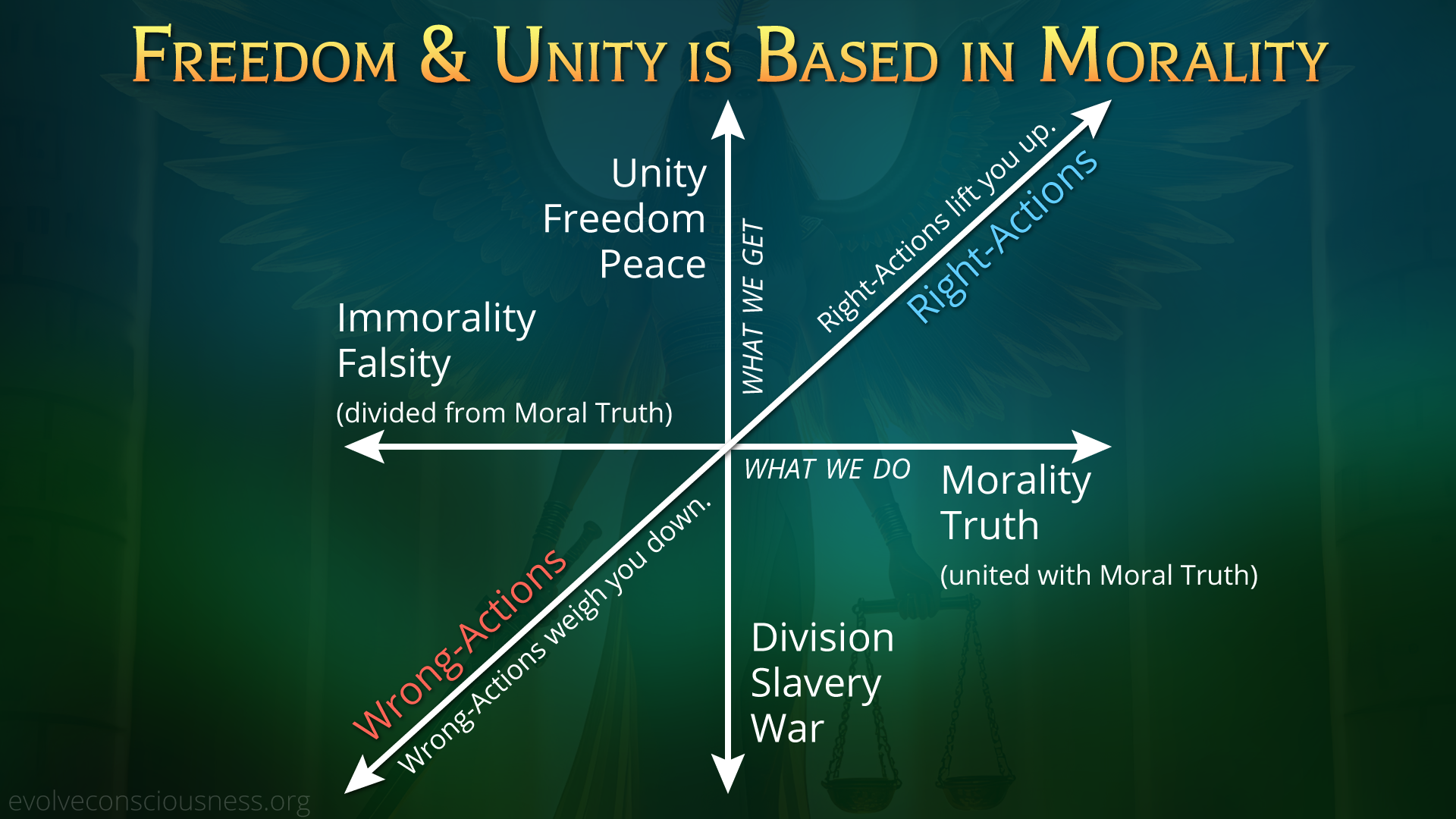 FREEDOM & UNITY IS BASED IN MORALITY

Unity
Freedom
Peace

WHAT WE GET

Right-Actions lift you up.

Right-Actions

Immorality
Falsity
(divided from Moral Truth)

WHAT WE DO

Morality
Truth
(united with Moral Truth)

Wrong-Actions

Wrong-Actions weigh you down.

Division
Slavery
War

evolveconsciousness.org